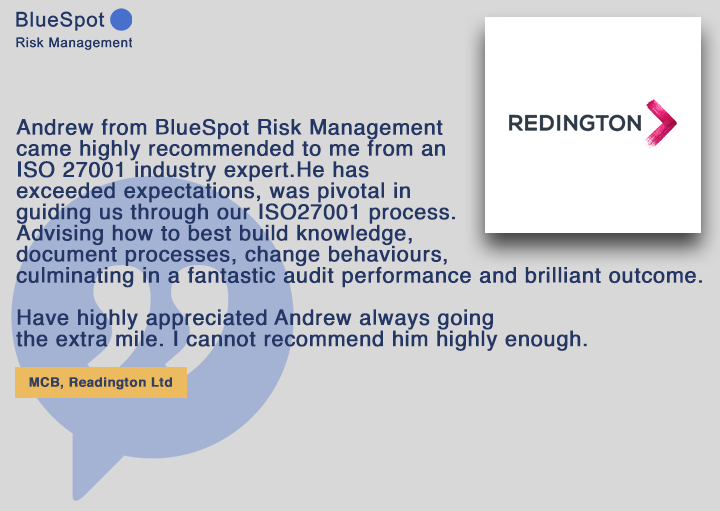 BlueSpot
Risk Management

REDINGTON

Andrew from BlueSpot Risk Management came highly recommended to me from an ISO 27001 industry expert.He has exceeded expectations, was pivotal in guiding us through our ISO27001 process. Advising how to best build knowledge, document processes, change behaviours, culminating in a fantastic audit performance and brilliant outcome.

Have highly appreciated Andrew always going the extra mile. I cannot recommend him highly enough.

MCB, Readington Ltd